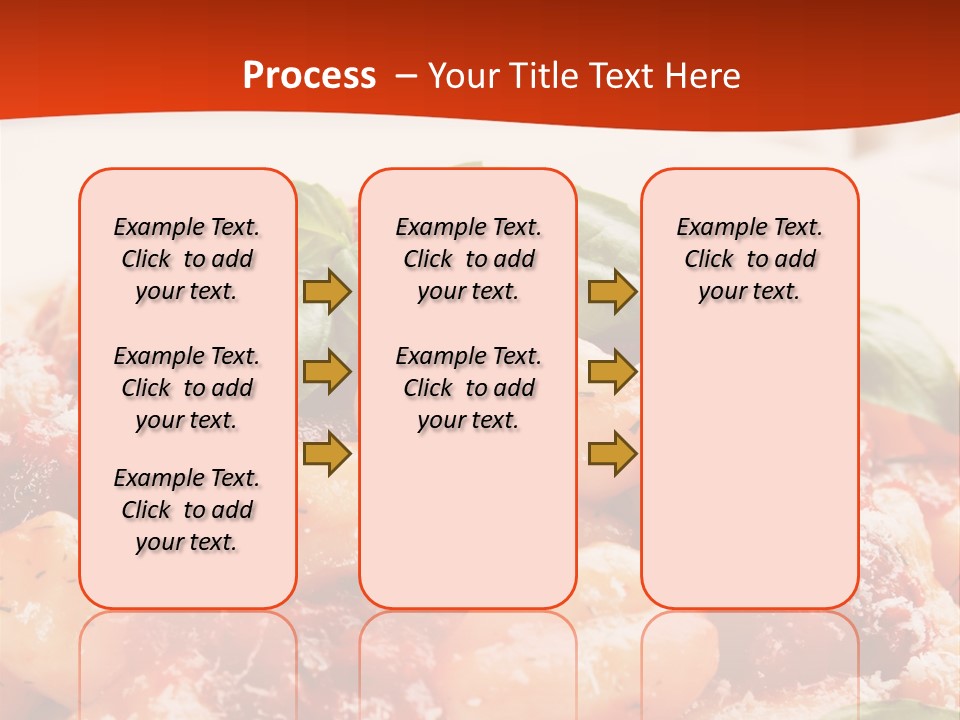 Process – Your Title Text Here

Example Text. Click to add your text.

Example Text. Click to add your text.

Example Text. Click to add your text.

Example Text. Click to add your text.

Example Text. Click to add your text.

Example Text. Click to add your text.